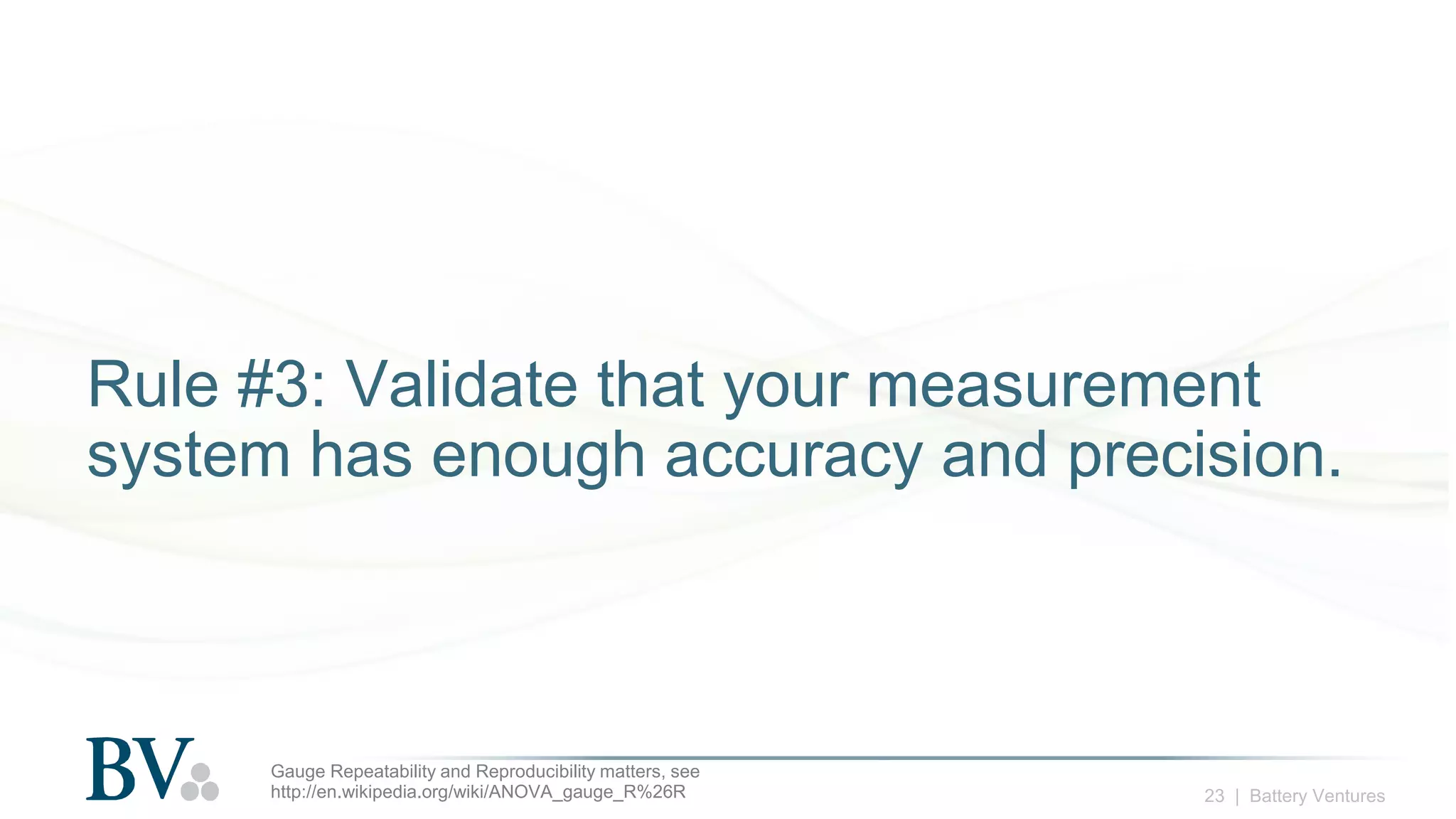 Rule #3: Validate that your measurement system has enough accuracy and precision.

BV

Gauge Repeatability and Reproducibility matters, see http://en.wikipedia.org/wiki/ANOVA_gauge_R%26R

23 | Battery Ventures